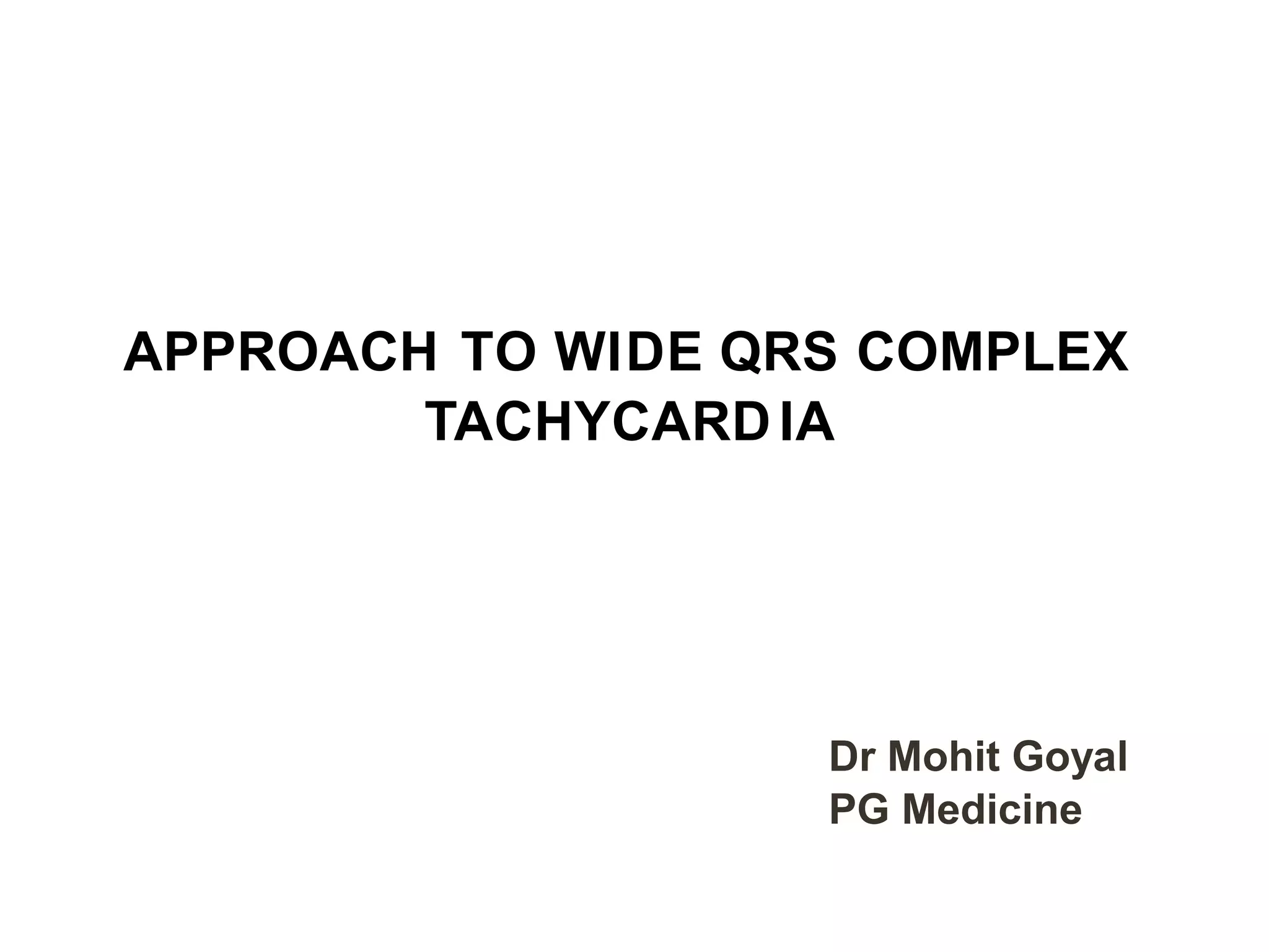 APPROACH TO WIDE QRS COMPLEX TACHYCARDIA

Dr Mohit Goyal
PG Medicine